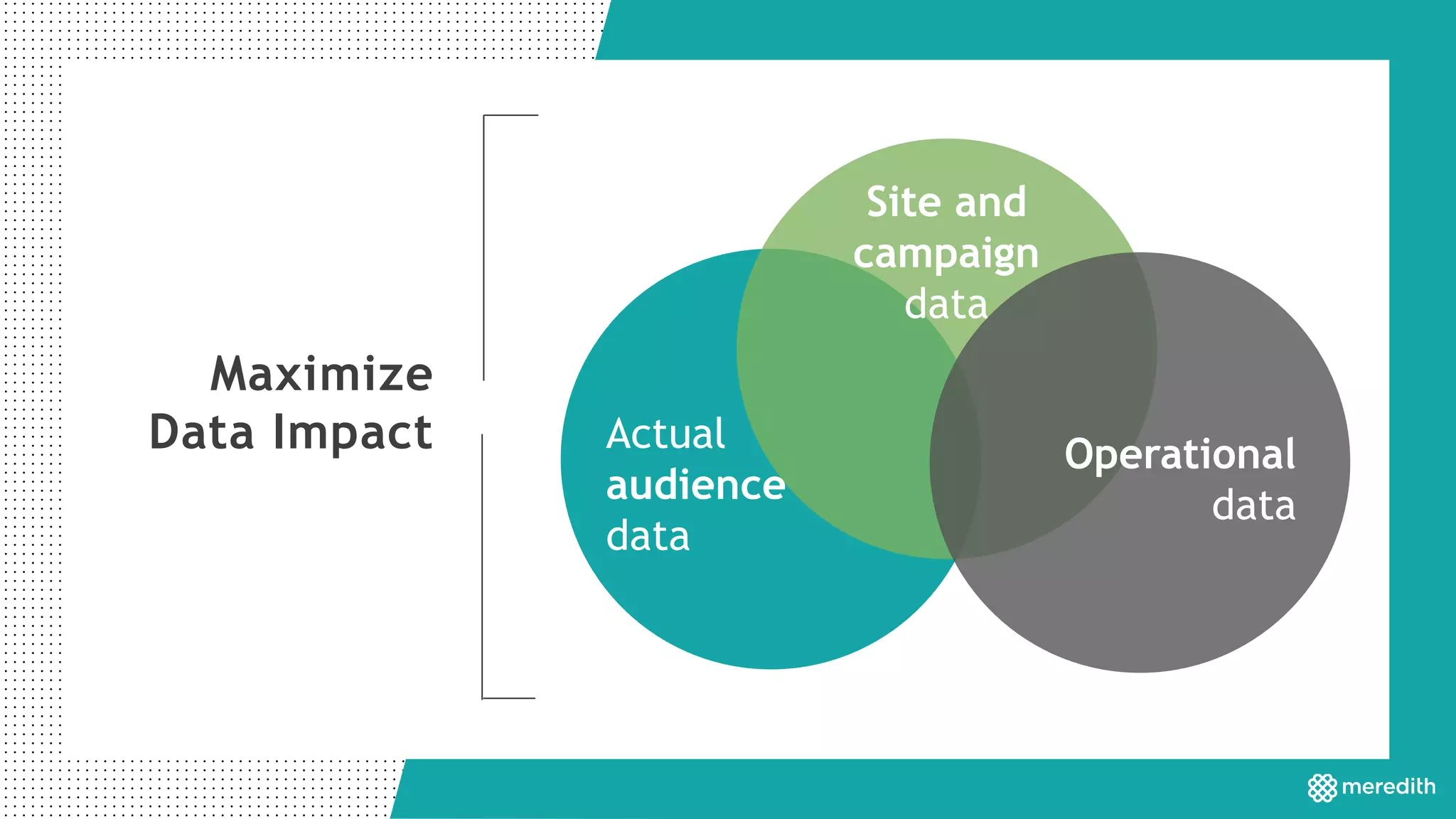 Maximize Data Impact

Site and campaign data

Actual audience data

Operational data

meredith